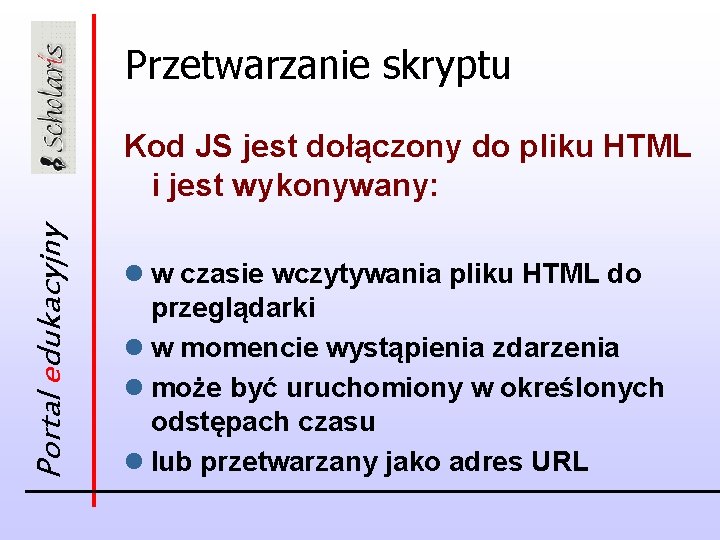 scholaris

Portal edukacyjny

Przetwarzanie skryptu

Kod JS jest dołączony do pliku HTML i jest wykonywany:

- w czasie wczytywania pliku HTML do przeglądarki
- w momencie wystąpienia zdarzenia
- może być uruchomiony w określonych odstępach czasu
- lub przetwarzany jako adres URL